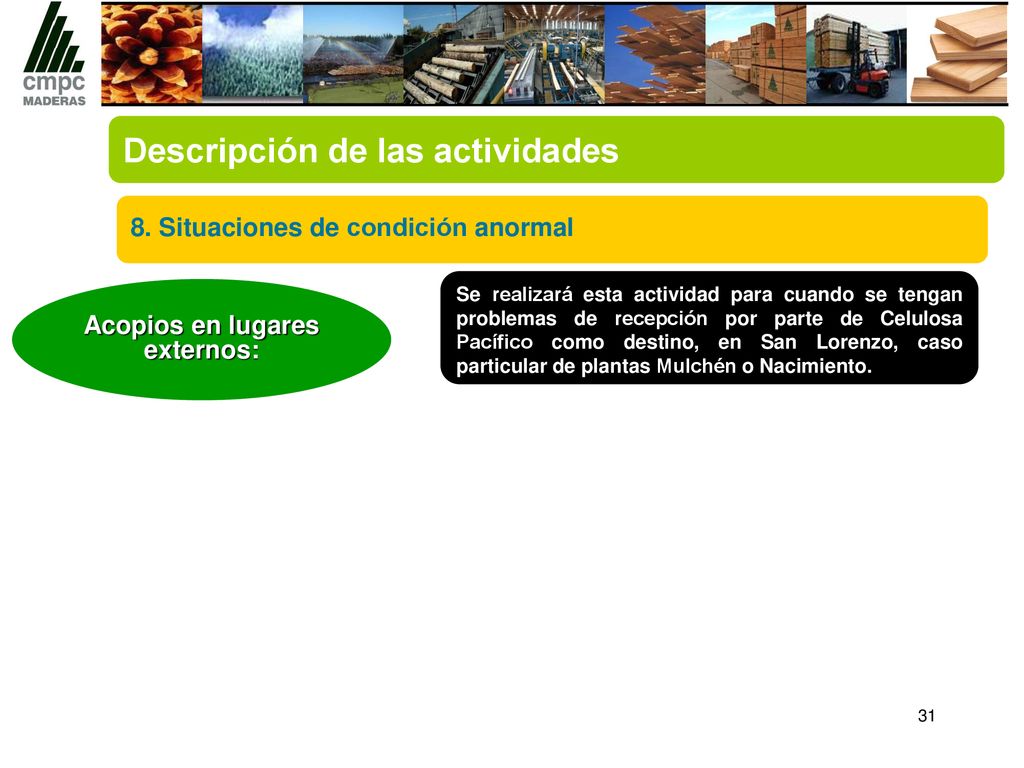 cmpc
MADERAS

Descripción de las actividades

8. Situaciones de condición anormal

Acopios en lugares externos:

Se realizará esta actividad para cuando se tengan problemas de recepción por parte de Celulosa Pacífico como destino, en San Lorenzo, caso particular de plantas Mulchén o Nacimiento.

31